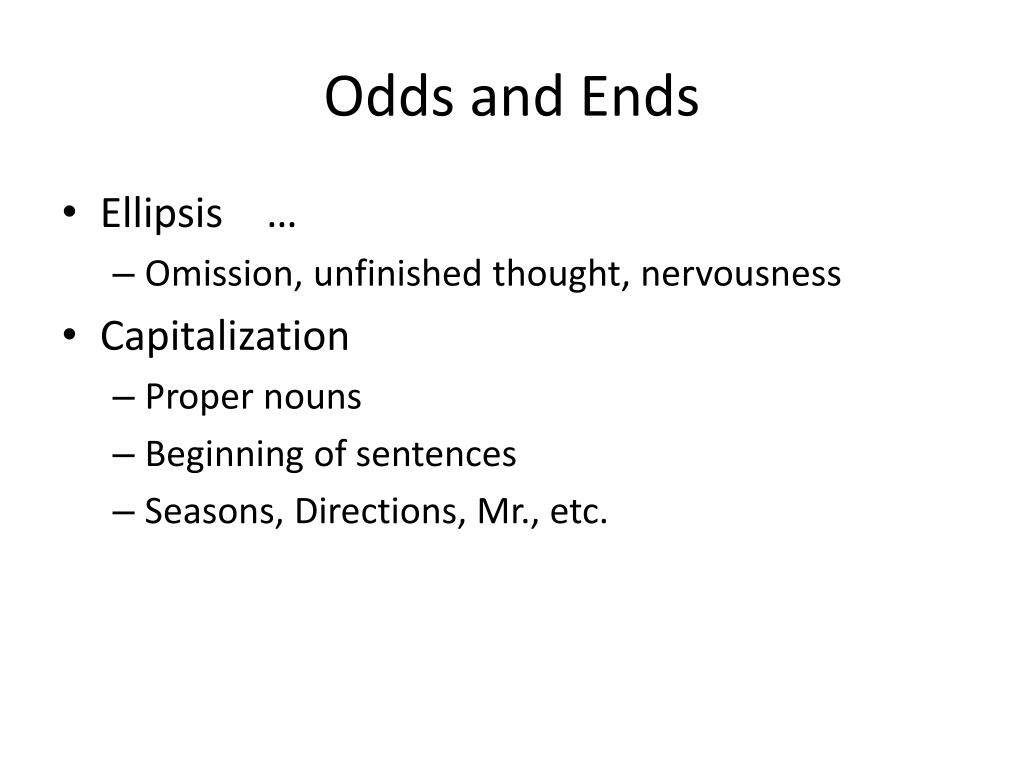 Odds and Ends

• Ellipsis …
– Omission, unfinished thought, nervousness
• Capitalization
– Proper nouns
– Beginning of sentences
– Seasons, Directions, Mr., etc.